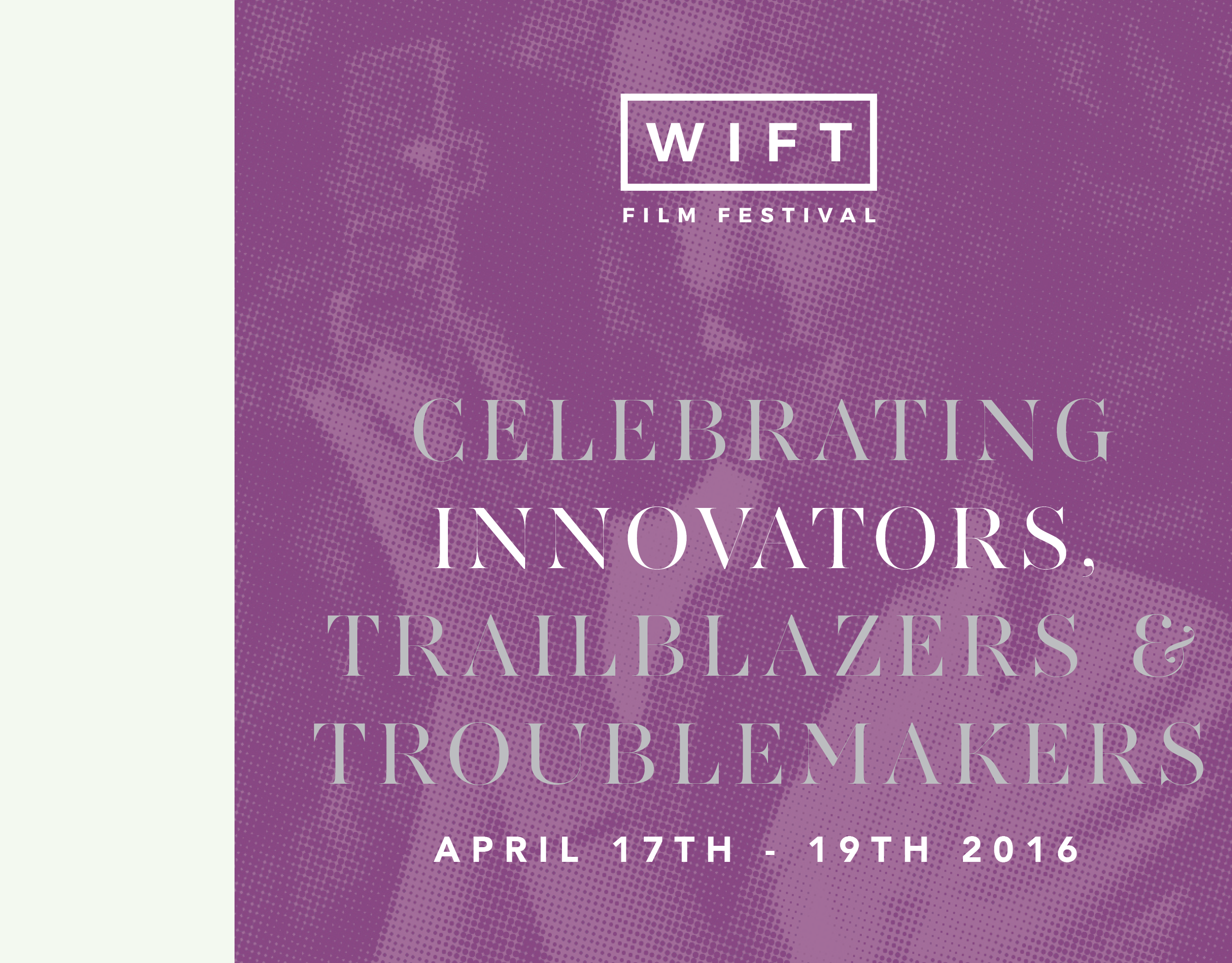 WIFT
FILM FESTIVAL

CELEBRATING INNOVATORS, TRAILBLAZERS & TROUBLEMAKERS

APRIL 17TH - 19TH 2016